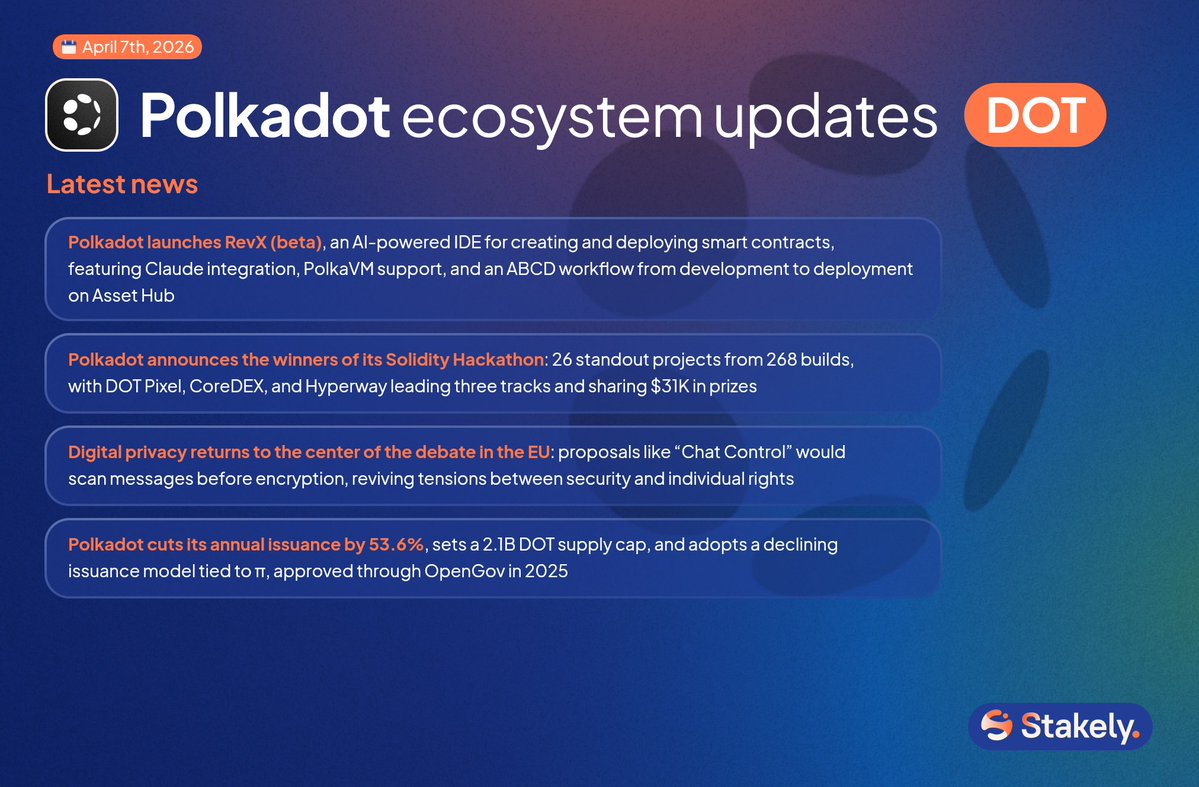 April 7th, 2026

Polkadot ecosystem updates DOT

Latest news

Polkadot launches RevX (beta), an AI-powered IDE for creating and deploying smart contracts, featuring Claude integration, PolkaVM support, and an ABCD workflow from development to deployment on Asset Hub

Polkadot announces the winners of its Solidity Hackathon: 26 standout projects from 268 builds, with DOT Pixel, CoreDEX, and Hyperway leading three tracks and sharing $31K in prizes

Digital privacy returns to the center of the debate in the EU: proposals like “Chat Control” would scan messages before encryption, reviving tensions between security and individual rights

Polkadot cuts its annual issuance by 53.6%, sets a 2.1B DOT supply cap, and adopts a declining issuance model tied to π, approved through OpenGov in 2025

Stakely.